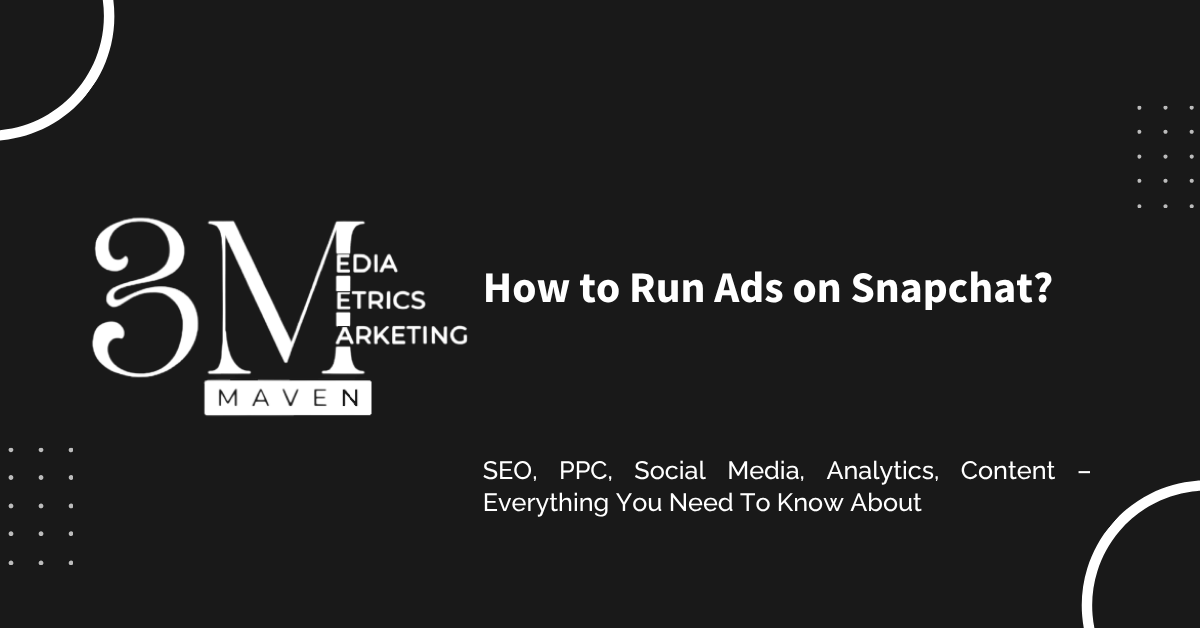 3M
EDIA
ETRICS
ARKETING
MAVEN

How to Run Ads on Snapchat?

SEO, PPC, Social Media, Analytics, Content – Everything You Need To Know About